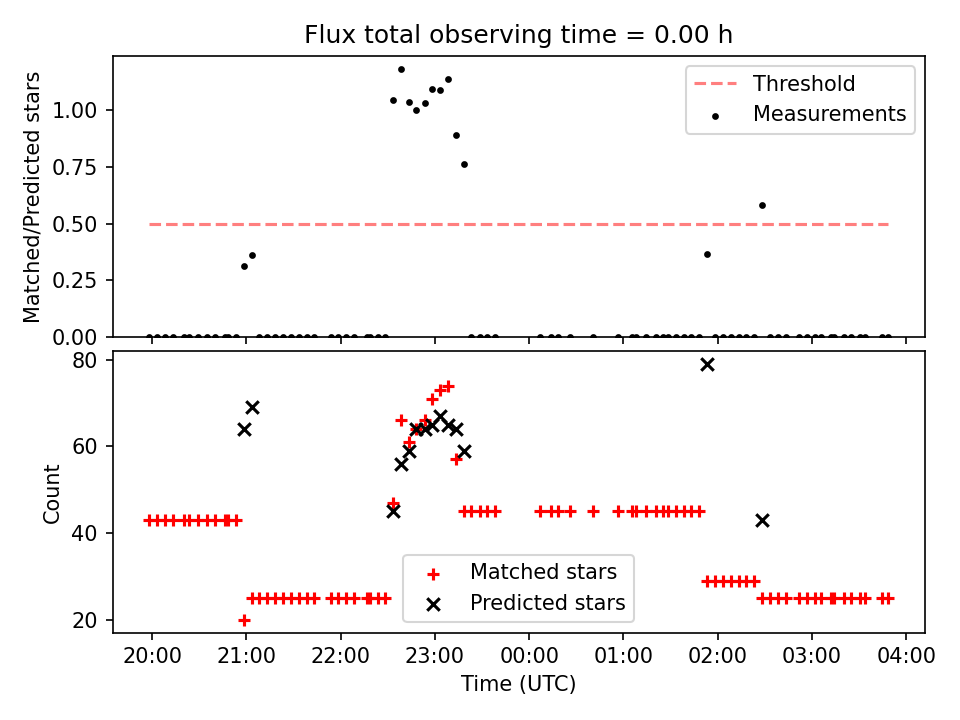 Flux total observing time = 0.00 h

Matched/Predicted stars

1.00
0.75
0.50
0.25
0.00

Threshold
Measurements

Count

80
60
40
20

Matched stars
Predicted stars

20:00 21:00 22:00 23:00 00:00 01:00 02:00 03:00 04:00

Time (UTC)